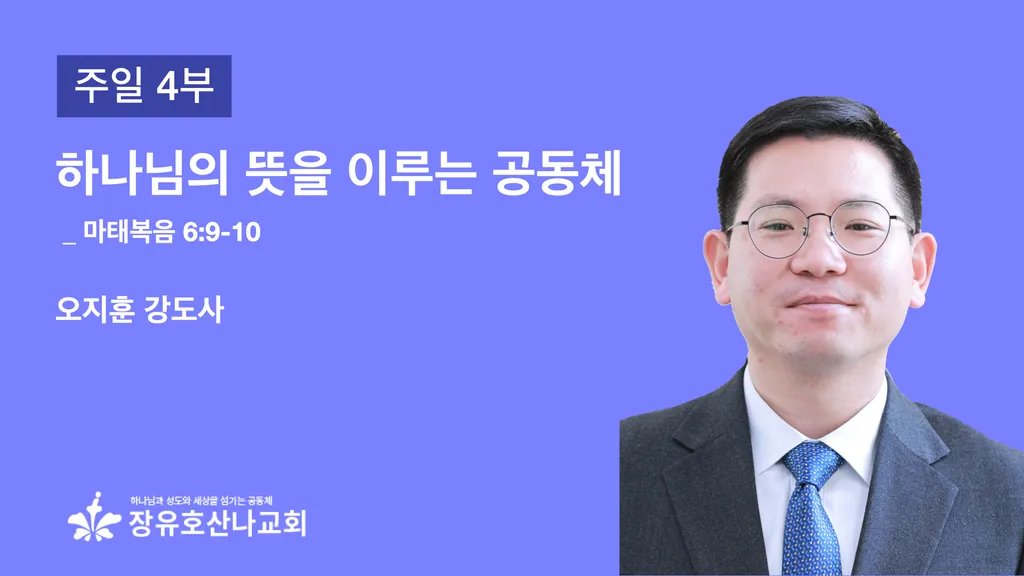 주일 4부

하나님의 뜻을 이루는 공동체

_ 마태복음 6:9-10

오지훈 강도사

하나님과 성도와 세상을 섬기는 공동체
장유호산나교회